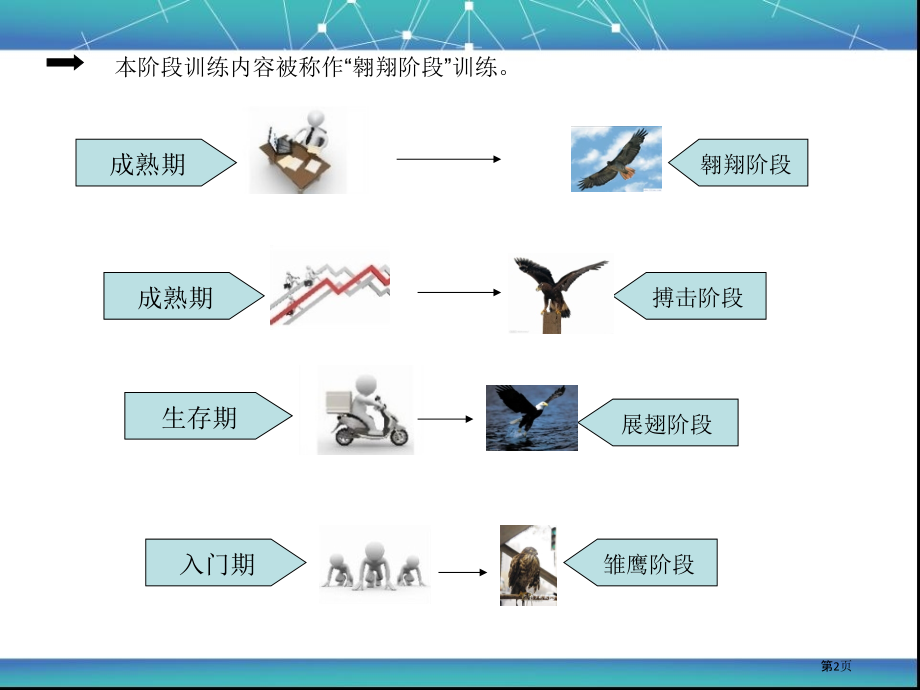 本阶段训练内容被称作“翱翔阶段”训练。

成熟期

翱翔阶段

成熟期

搏击阶段

生存期

展翅阶段

入门期

雏鹰阶段

第2页